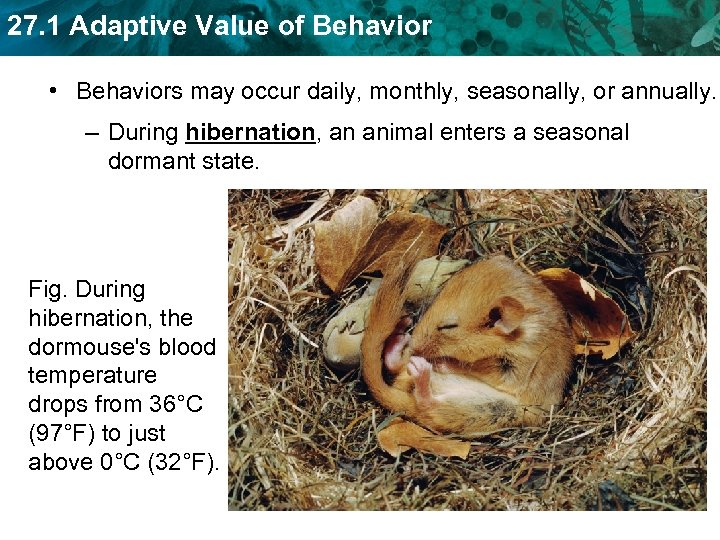 27.1 Adaptive Value of Behavior

• Behaviors may occur daily, monthly, seasonally, or annually.

– During hibernation, an animal enters a seasonal dormant state.

Fig. During hibernation, the dormouse's blood temperature drops from 36°C (97°F) to just above 0°C (32°F).